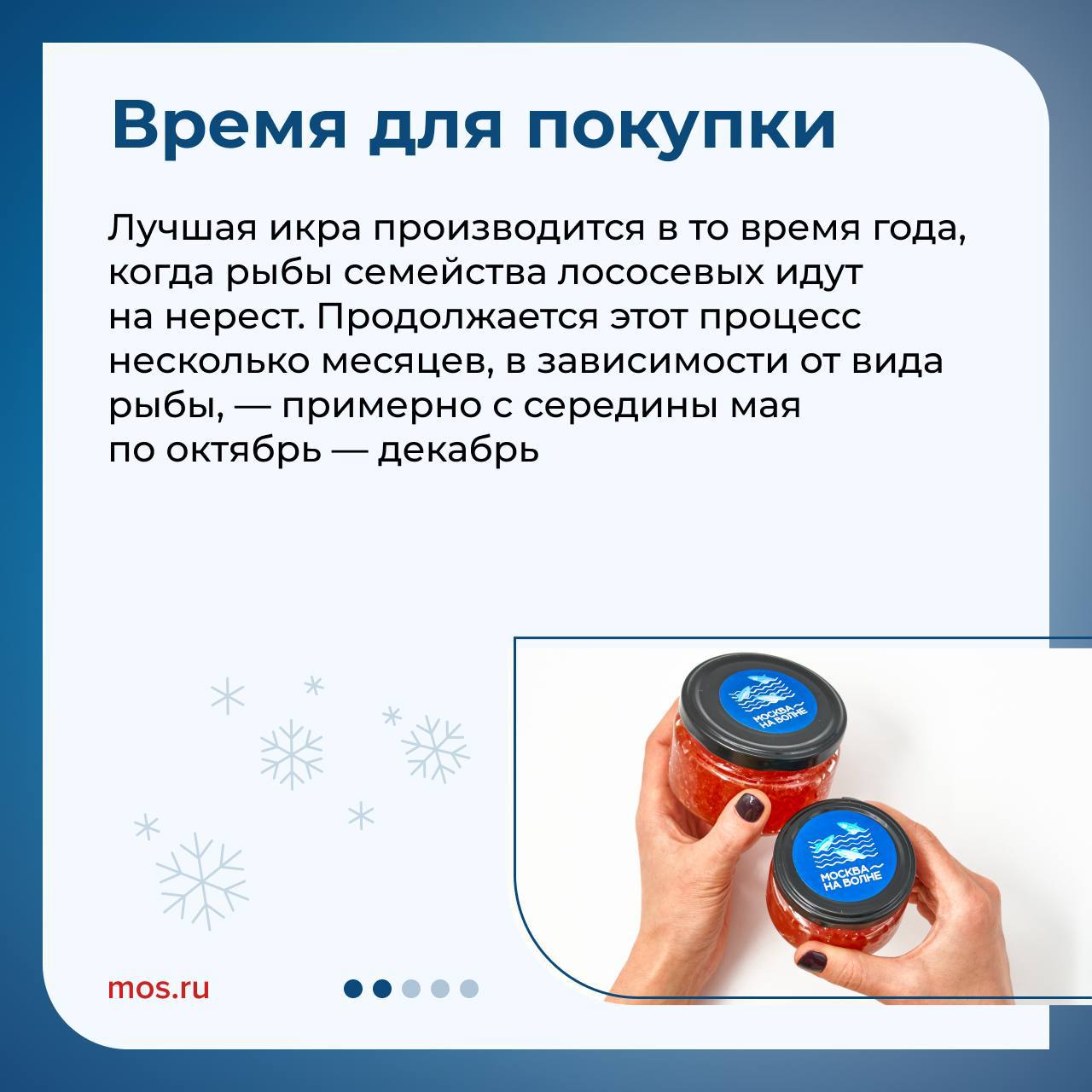 Время для покупки

Лучшая икра производится в то время года, когда рыбы семейства лососевых идут на нерест. Продолжается этот процесс несколько месяцев, в зависимости от вида рыбы, — примерно с середины мая по октябрь — декабрь

МОСКВА НА ВОЛНЕ

МОСКВА НА ВОЛНЕ

mos.ru